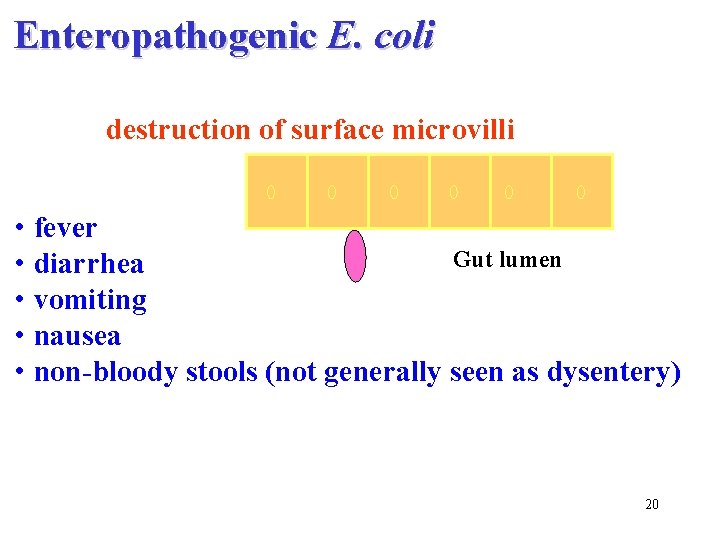 Enteropathogenic E. coli

destruction of surface microvilli

Gut lumen

• fever
• diarrhea
• vomiting
• nausea
• non-bloody stools (not generally seen as dysentery)

20